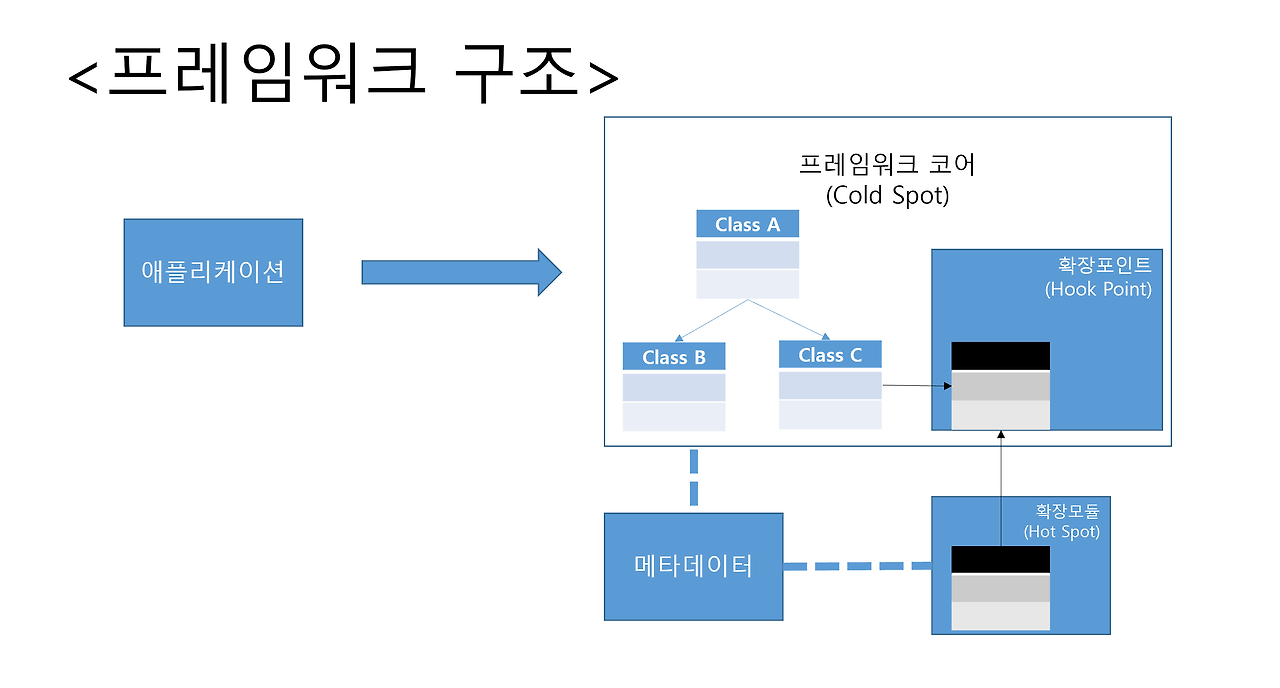 <프레임워크 구조>

애플리케이션

프레임워크 코어
(Cold Spot)

Class A

Class B

Class C

확장포인트
(Hook Point)

메타데이터

확장모듈
(Hot Spot)